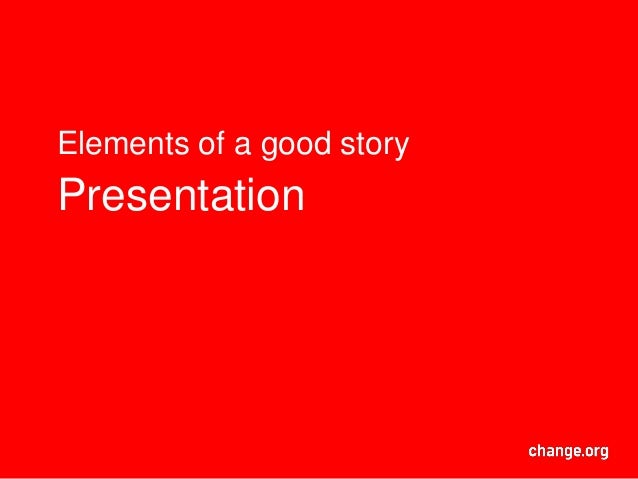 Elements of a good story

Presentation

change.org